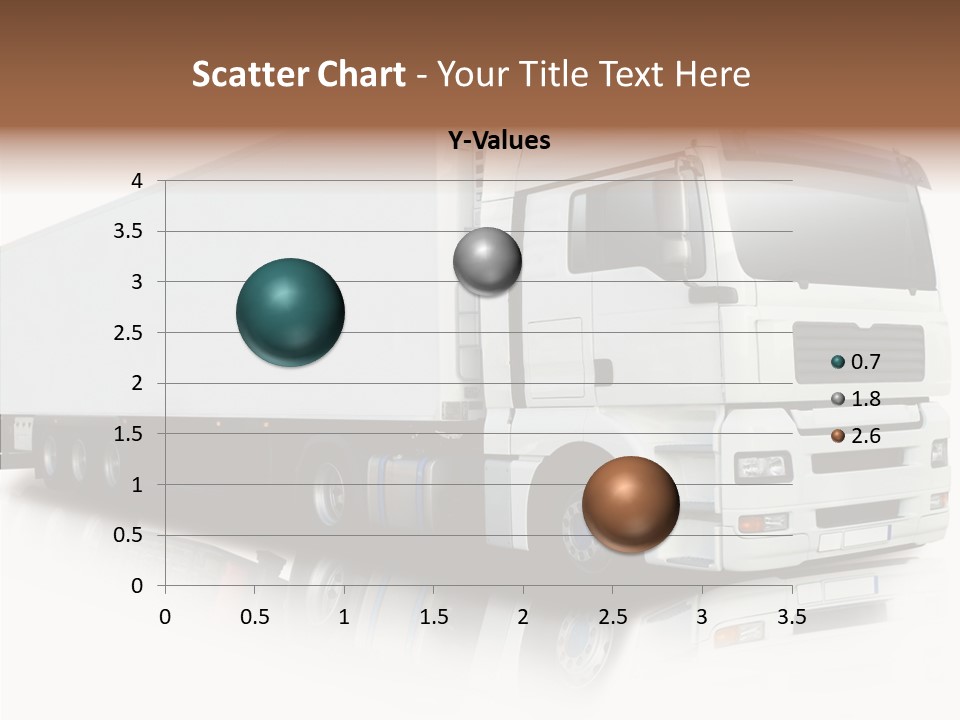 Scatter Chart - Your Title Text Here

Y-Values

4
3.5
3
2.5
2
1.5
1
0.5
0

0 0.5 1 1.5 2 2.5 3 3.5

0.7
1.8
2.6